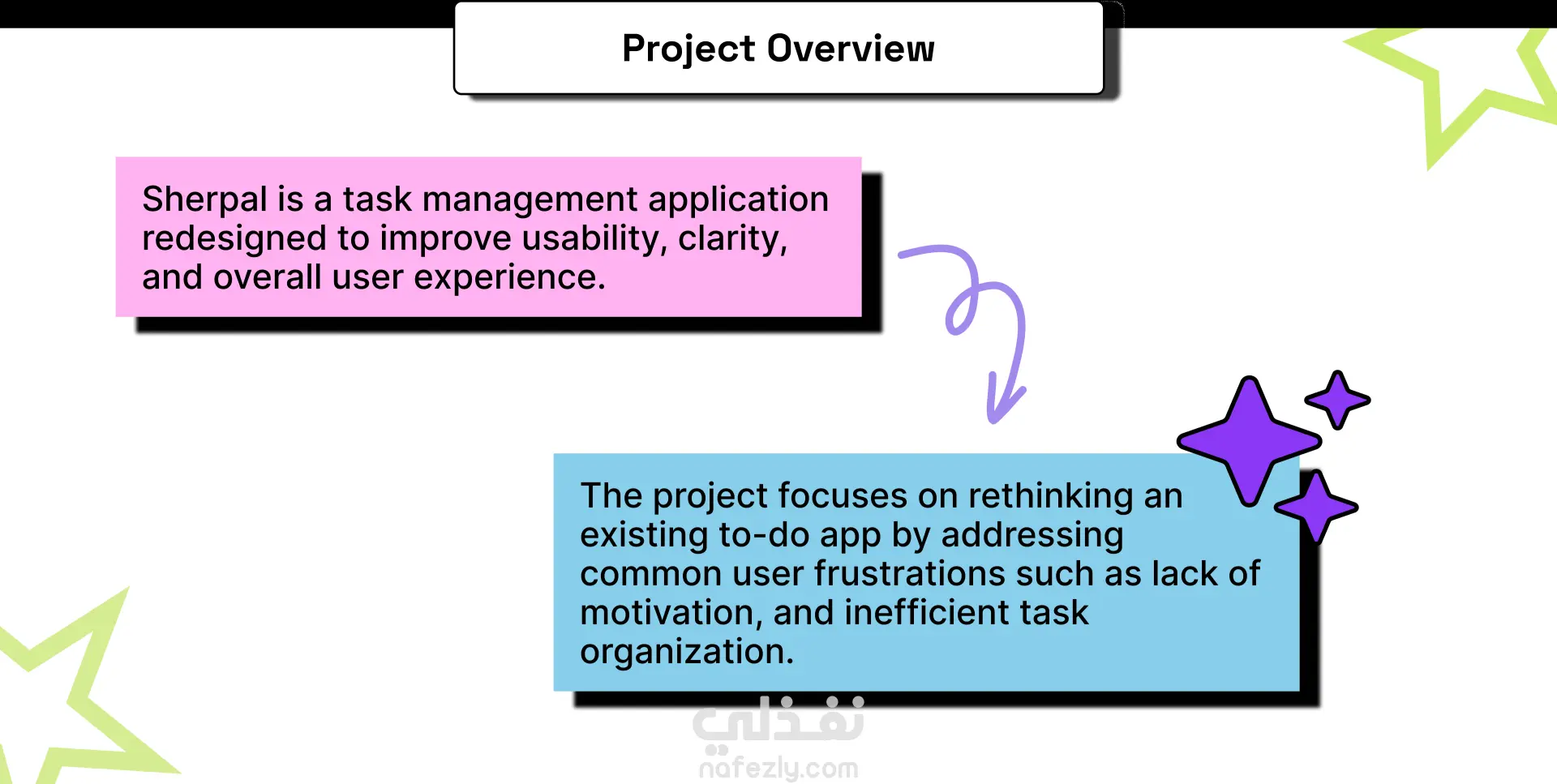 Project Overview

Sherpal is a task management application redesigned to improve usability, clarity, and overall user experience.

The project focuses on rethinking an existing to-do app by addressing common user frustrations such as lack of motivation, and inefficient task organization.

نفذلي
nafezly.com